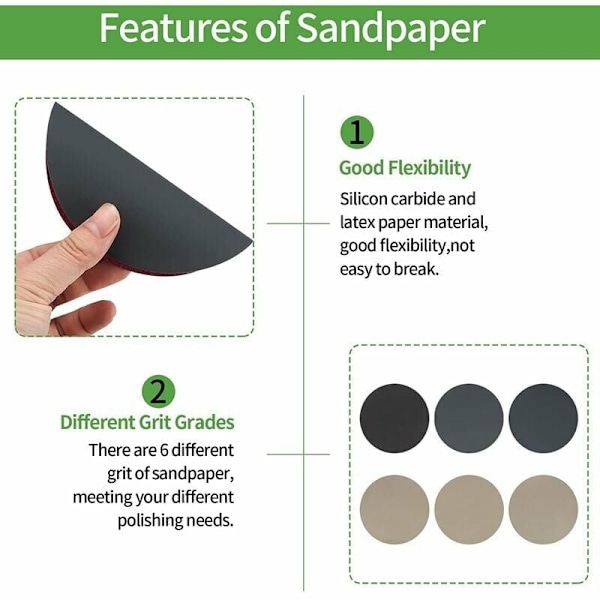 Features of Sandpaper

1

Good Flexibility

Silicon carbide and latex paper material, good flexibility,not easy to break.

2

Different Grit Grades

There are 6 different grit of sandpaper, meeting your different polishing needs.